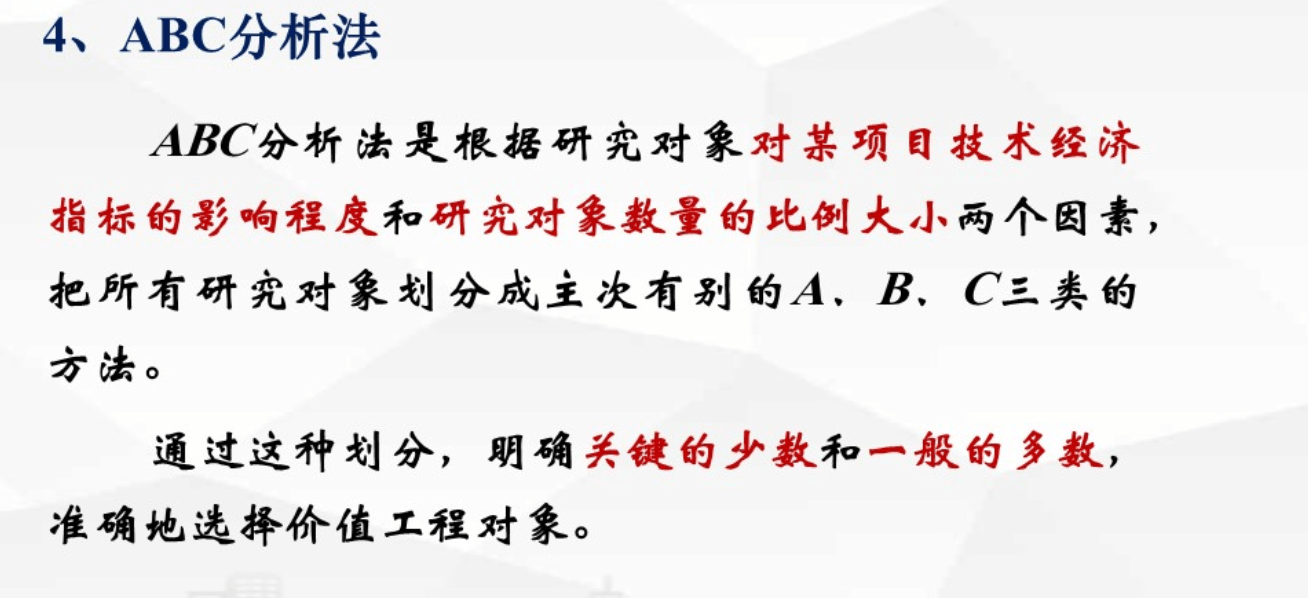 4、ABC分析法

ABC分析法是根据研究对象对某项目技术经济指标的影响程度和研究对象数量的比例大小两个因素，把所有研究对象划分成主次有别的A、B、C三类的方法。

通过这种划分，明确关键的少数和一般的多数，准确地选择价值工程对象。